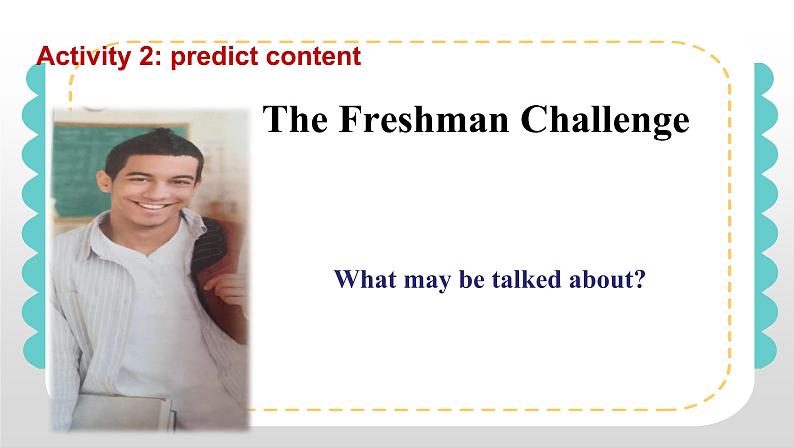 Activity 2: predict content

The Freshman Challenge

What may be talked about?